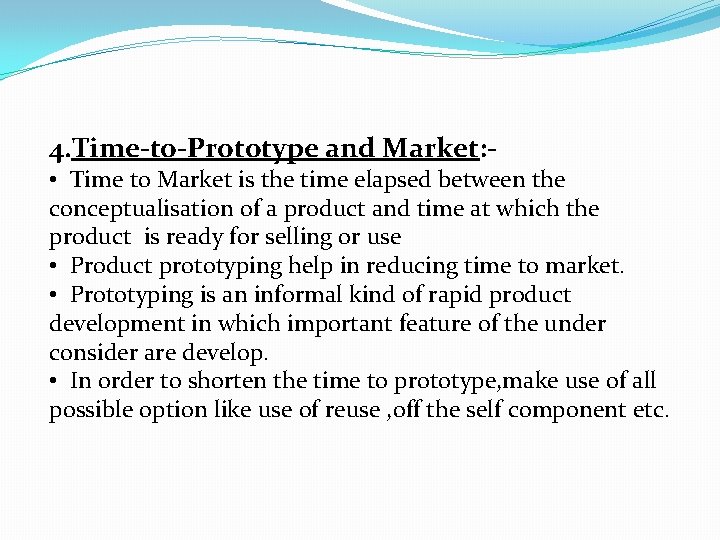 4.Time-to-Prototype and Market:-

• Time to Market is the time elapsed between the conceptualisation of a product and time at which the product is ready for selling or use

• Product prototyping help in reducing time to market.

• Prototyping is an informal kind of rapid product development in which important feature of the under consider are develop.

• In order to shorten the time to prototype,make use of all possible option like use of reuse ,off the self component etc.